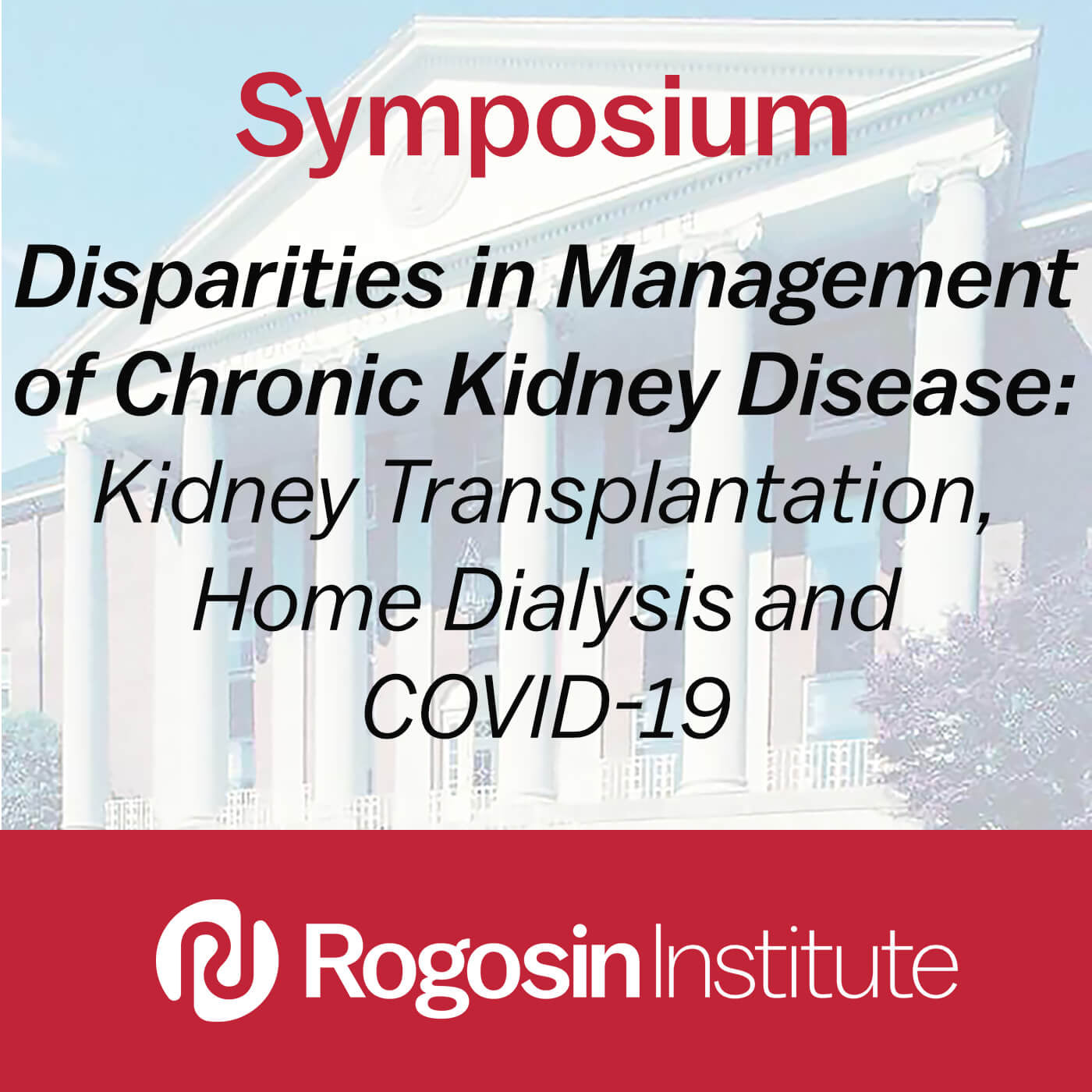 Symposium

Disparities in Management of Chronic Kidney Disease: Kidney Transplantation, Home Dialysis and COVID-19

Rogosin Institute